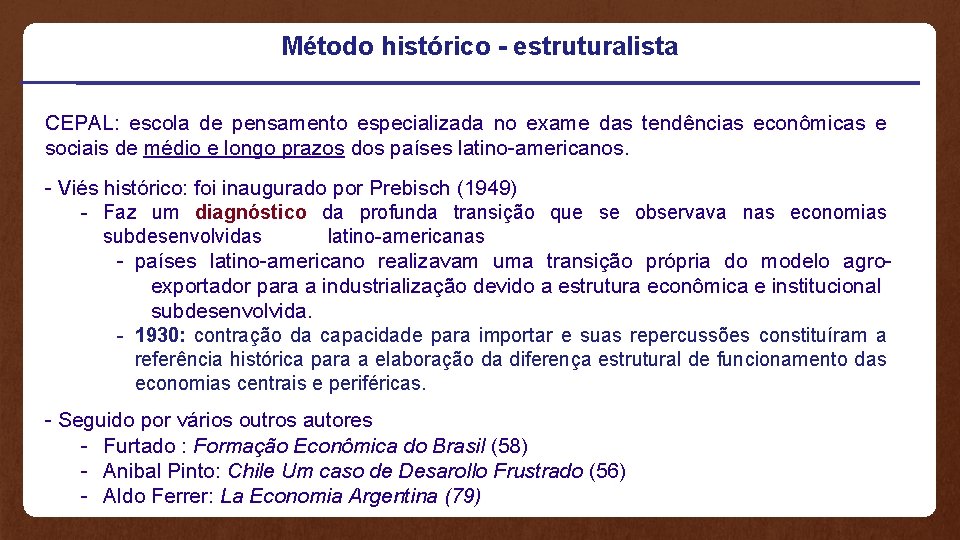 Método histórico - estruturalista

CEPAL: escola de pensamento especializada no exame das tendências econômicas e sociais de médio e longo prazos dos países latino-americanos.

- Viés histórico: foi inaugurado por Prebisch (1949)
- Faz um diagnóstico da profunda transição que se observava nas economias subdesenvolvidas latino-americanas
- países latino-americano realizavam uma transição própria do modelo agro-exportador para a industrialização devido a estrutura econômica e institucional subdesenvolvida.
- 1930: contração da capacidade para importar e suas repercussões constituíram a referência histórica para a elaboração da diferença estrutural de funcionamento das economias centrais e periféricas.

- Seguido por vários outros autores
- Furtado : Formação Econômica do Brasil (58)
- Anibal Pinto: Chile Um caso de Desarollo Frustrado (56)
- Aldo Ferrer: La Economia Argentina (79)